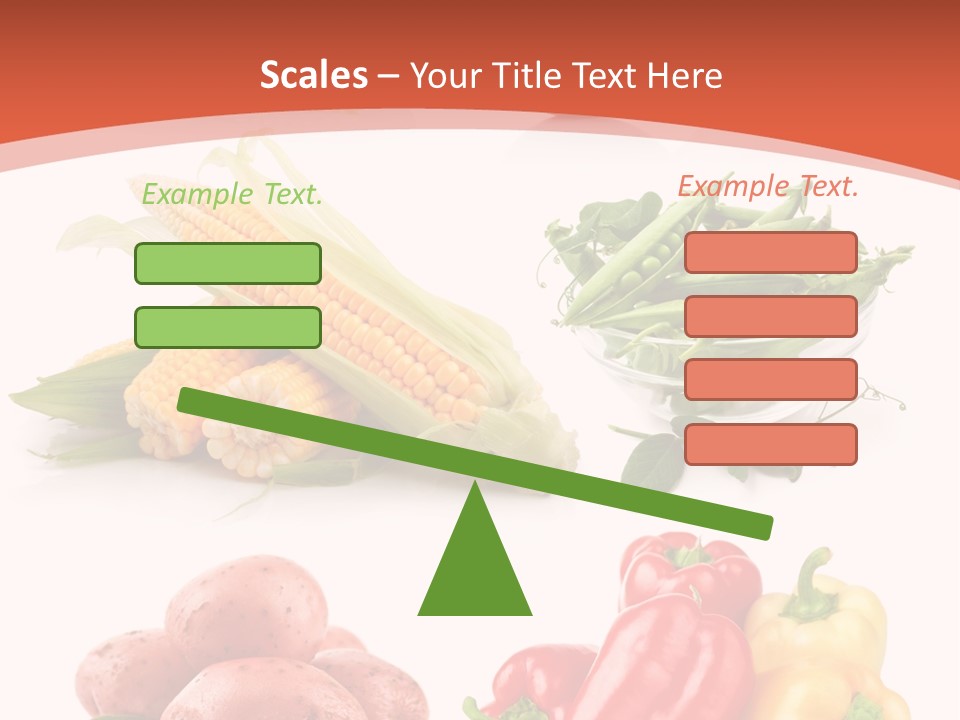 Scales – Your Title Text Here

Example Text.

Example Text.